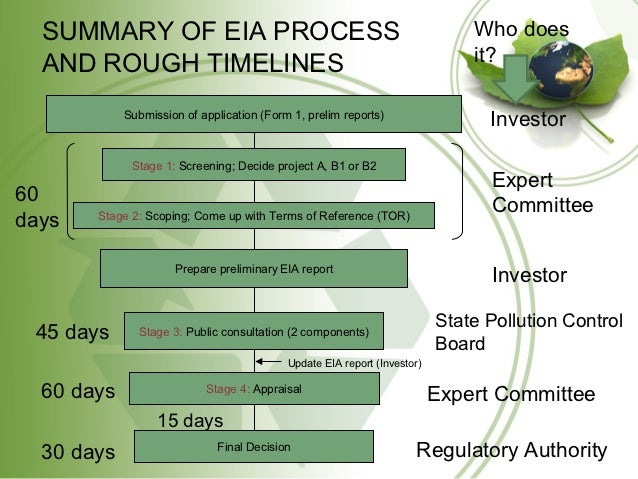 SUMMARY OF EIA PROCESS AND ROUGH TIMELINES

Who does it?

Submission of application (Form 1, prelim reports)

Investor

60 days

Stage 1: Screening; Decide project A, B1 or B2

Stage 2: Scoping; Come up with Terms of Reference (TOR)

Expert Committee

Prepare preliminary EIA report

Investor

45 days

Stage 3: Public consultation (2 components)

State Pollution Control Board

Update EIA report (Investor)

60 days

Stage 4: Appraisal

Expert Committee

15 days

30 days

Final Decision

Regulatory Authority